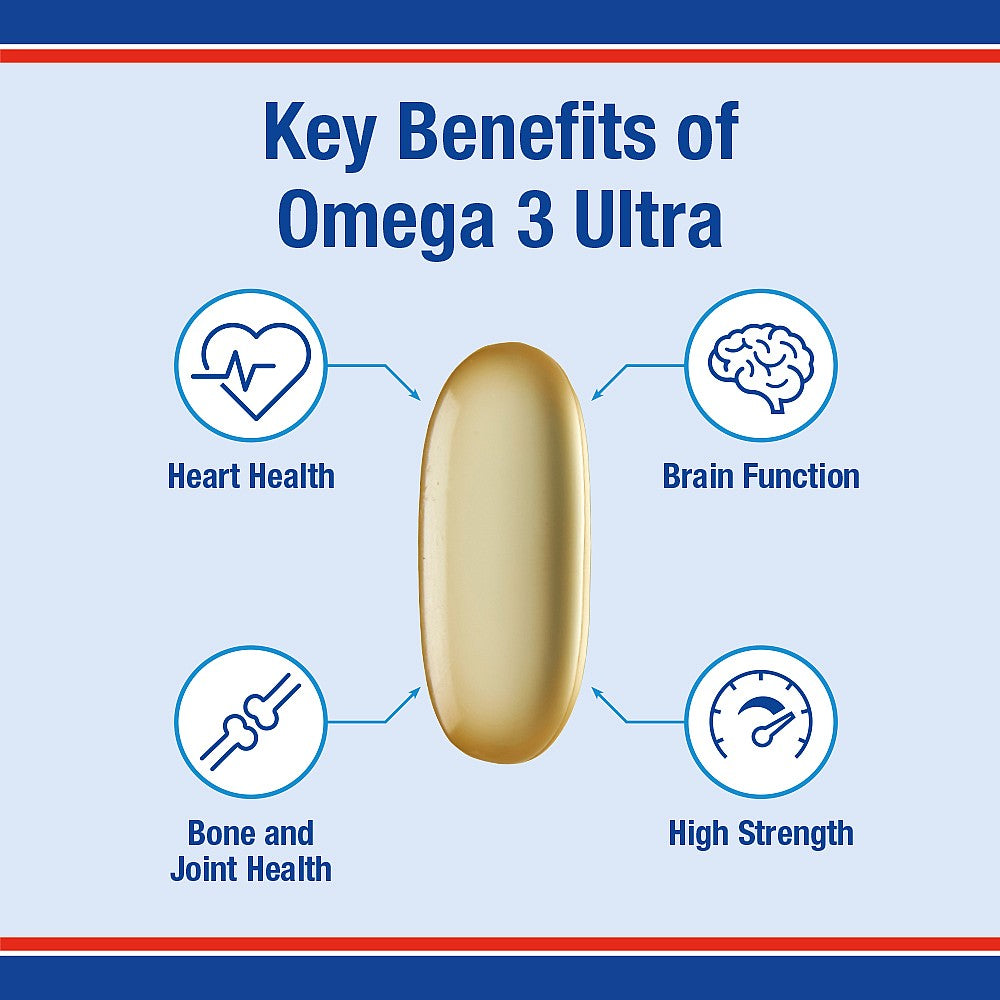 Key Benefits of Omega 3 Ultra

Heart Health

Brain Function

Bone and Joint Health

High Strength